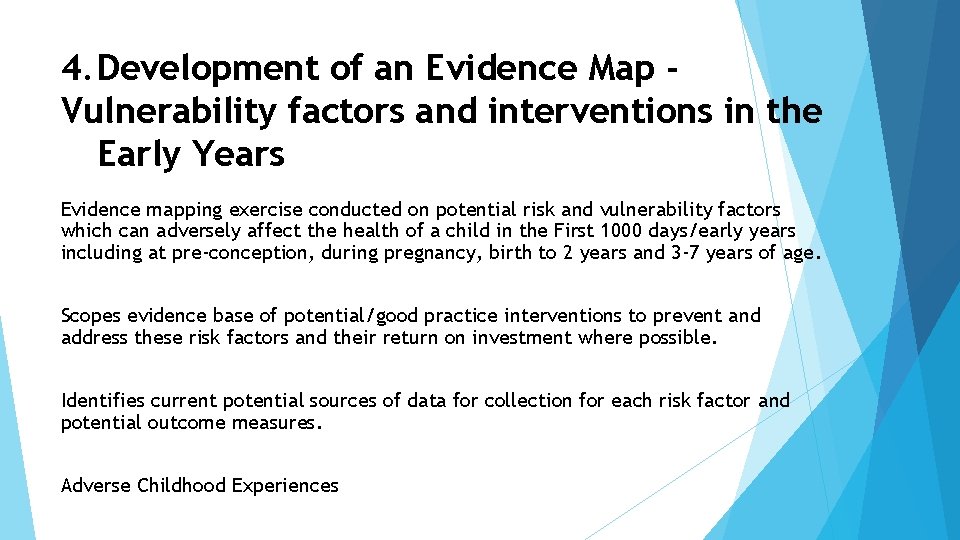 4. Development of an Evidence Map - Vulnerability factors and interventions in the Early Years

Evidence mapping exercise conducted on potential risk and vulnerability factors which can adversely affect the health of a child in the First 1000 days/early years including at pre-conception, during pregnancy, birth to 2 years and 3-7 years of age.

Scopes evidence base of potential/good practice interventions to prevent and address these risk factors and their return on investment where possible.

Identifies current potential sources of data for collection for each risk factor and potential outcome measures.

Adverse Childhood Experiences